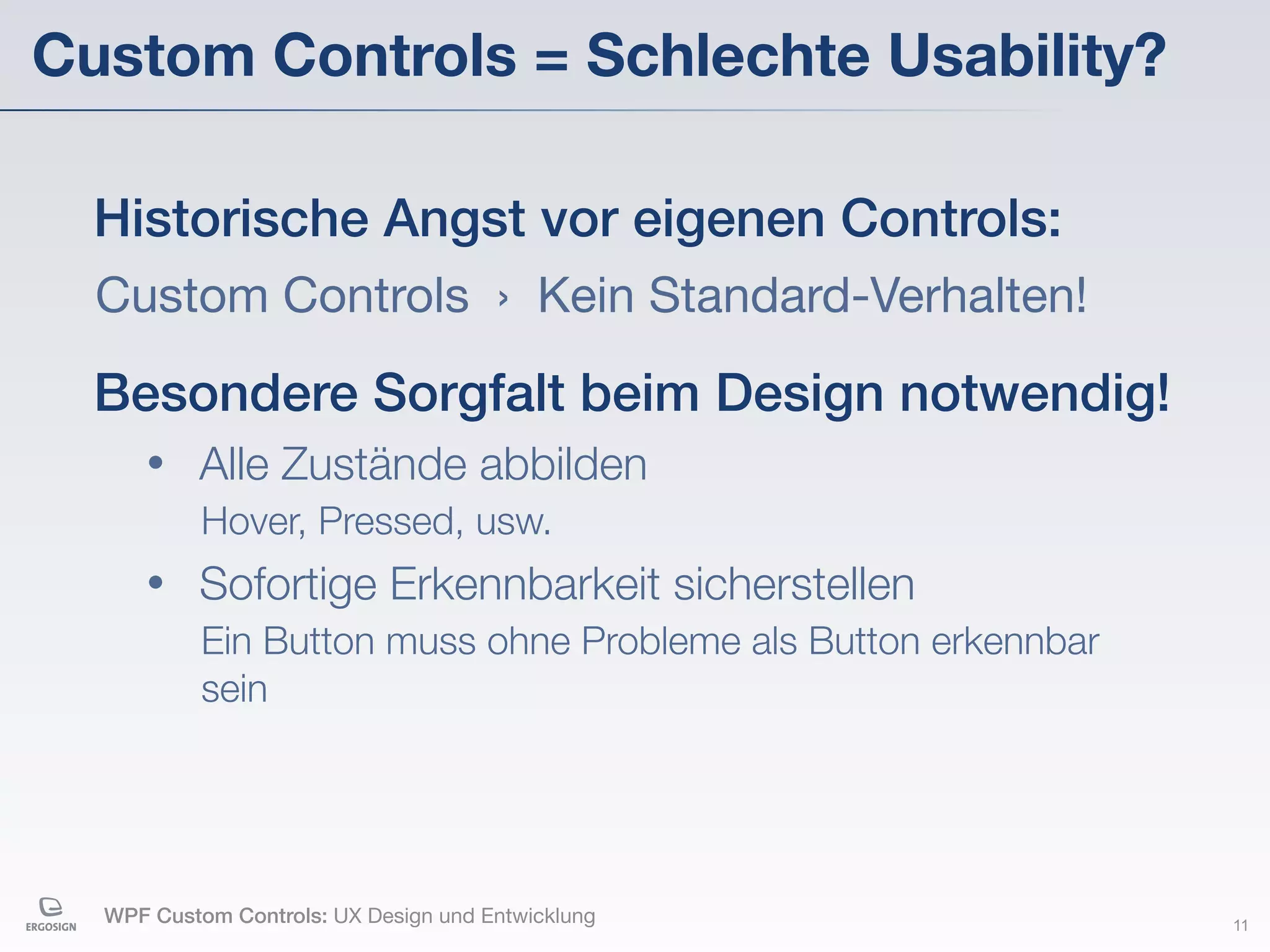 Custom Controls = Schlechte Usability?

Historische Angst vor eigenen Controls:

Custom Controls › Kein Standard-Verhalten!

Besondere Sorgfalt beim Design notwendig!

• Alle Zustände abbilden

Hover, Pressed, usw.

• Sofortige Erkennbarkeit sicherstellen

Ein Button muss ohne Probleme als Button erkennbar sein

ERGOSIGN

WPF Custom Controls: UX Design und Entwicklung

11